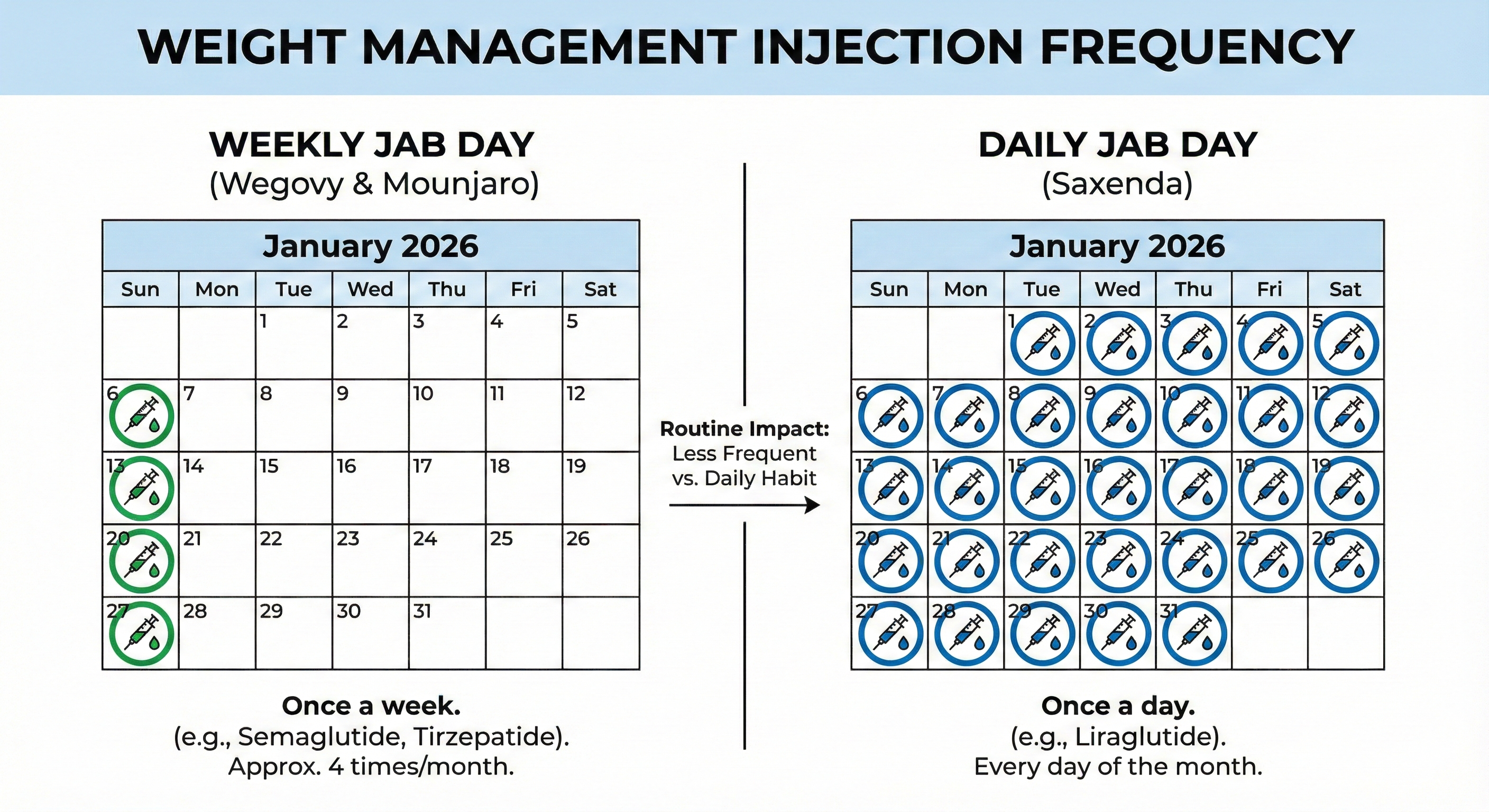 WEIGHT MANAGEMENT INJECTION FREQUENCY

WEEKLY JAB DAY
(Wegovy & Mounjaro)

January 2026

| Sun | Mon | Tue | Wed | Thu | Fri | Sat |
|---|---|---|---|---|---|---|
| | | 1 | 2 | 3 | 4 | 5 |
| 6 | 7 | 8 | 9 | 10 | 11 | 12 |
| 13 | 14 | 15 | 16 | 17 | 18 | 19 |
| 20 | 21 | 22 | 23 | 24 | 25 | 26 |
| 27 | 28 | 29 | 30 | 31 | | |

Once a week.
(e.g., Semaglutide, Tirzepatide).
Approx. 4 times/month.

Routine Impact:
Less Frequent
vs. Daily Habit

DAILY JAB DAY
(Saxenda)

January 2026

| Sun | Mon | Tue | Wed | Thu | Fri | Sat |
|---|---|---|---|---|---|---|
| | | 1 | 2 | 3 | 4 | 5 |
| 6 | 7 | 8 | 9 | 10 | 11 | 12 |
| 13 | 14 | 15 | 16 | 17 | 18 | 19 |
| 20 | 21 | 22 | 23 | 24 | 25 | 26 |
| 27 | 28 | 29 | 30 | 31 | | |

Once a day.
(e.g., Liraglutide).
Every day of the month.